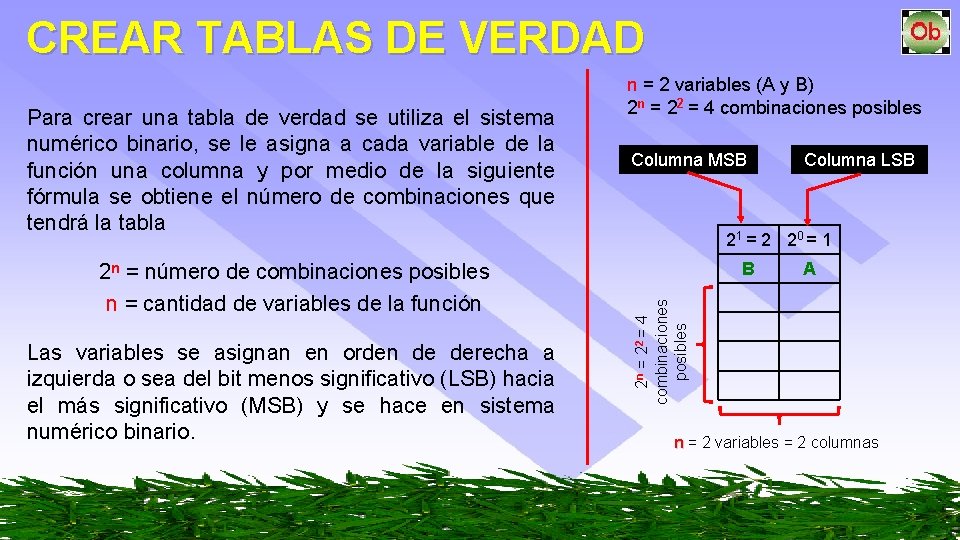 CREAR TABLAS DE VERDAD

Ob

Para crear una tabla de verdad se utiliza el sistema numérico binario, se le asigna a cada variable de la función una columna y por medio de la siguiente fórmula se obtiene el número de combinaciones que tendrá la tabla

$2^n$ = número de combinaciones posibles
n = cantidad de variables de la función

Las variables se asignan en orden de derecha a izquierda o sea del bit menos significativo (LSB) hacia el más significativo (MSB) y se hace en sistema numérico binario.

n = 2 variables (A y B)
$2^n = 2^2 = 4$ combinaciones posibles

Columna MSB

Columna LSB

$2^n = 2^2 = 4$ combinaciones posibles

| $2^1 = 2$ | $2^0 = 1$ |
|---|---|
| B | A |
| | |
| | |
| | |
| | |

n = 2 variables = 2 columnas